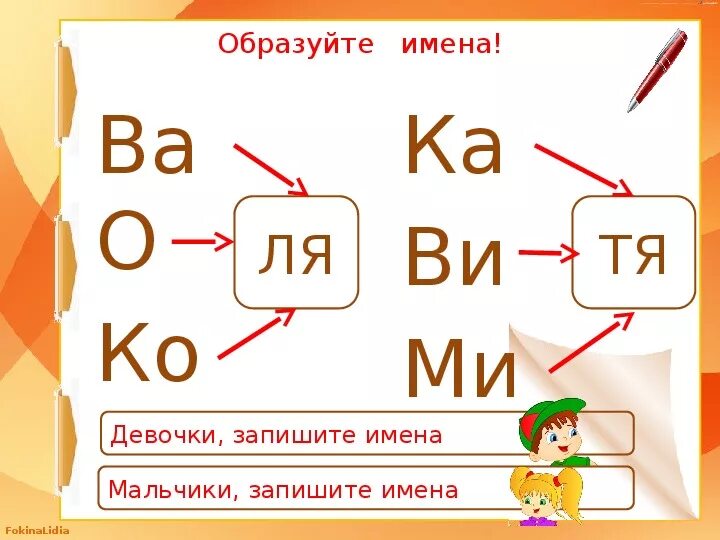 Образуйте имена!

Ва
О
Ко

ля

Ка
Ви
Ми

тя

Девочки, запишите имена

Мальчики, запишите имена

FokinaLidia